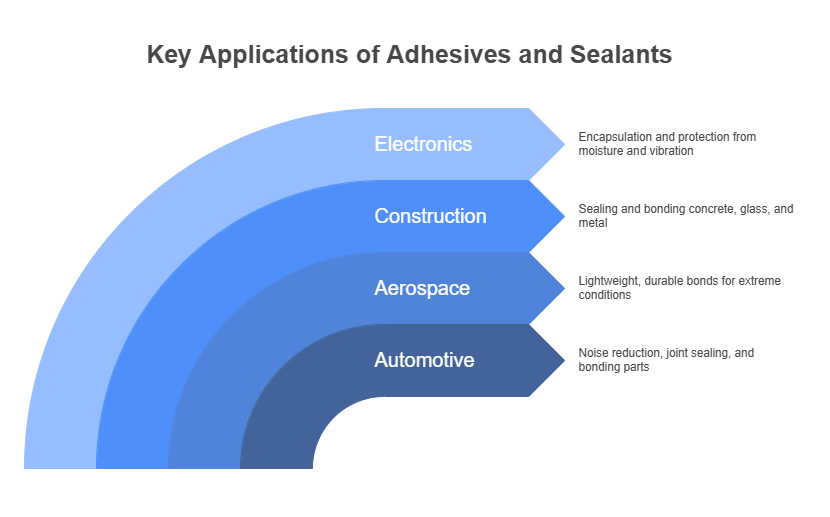 Key Applications of Adhesives and Sealants

Electronics

Encapsulation and protection from moisture and vibration

Construction

Sealing and bonding concrete, glass, and metal

Aerospace

Lightweight, durable bonds for extreme conditions

Automotive

Noise reduction, joint sealing, and bonding parts